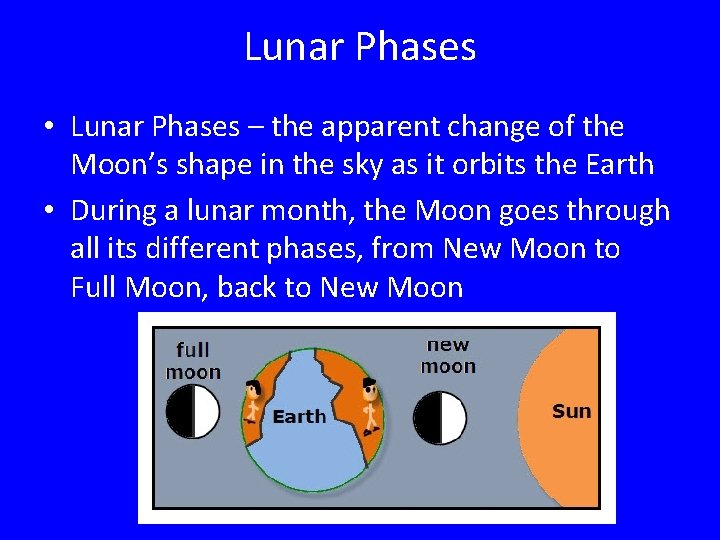 Lunar Phases

• Lunar Phases – the apparent change of the Moon's shape in the sky as it orbits the Earth

• During a lunar month, the Moon goes through all its different phases, from New Moon to Full Moon, back to New Moon

full moon

Earth

new moon

Sun